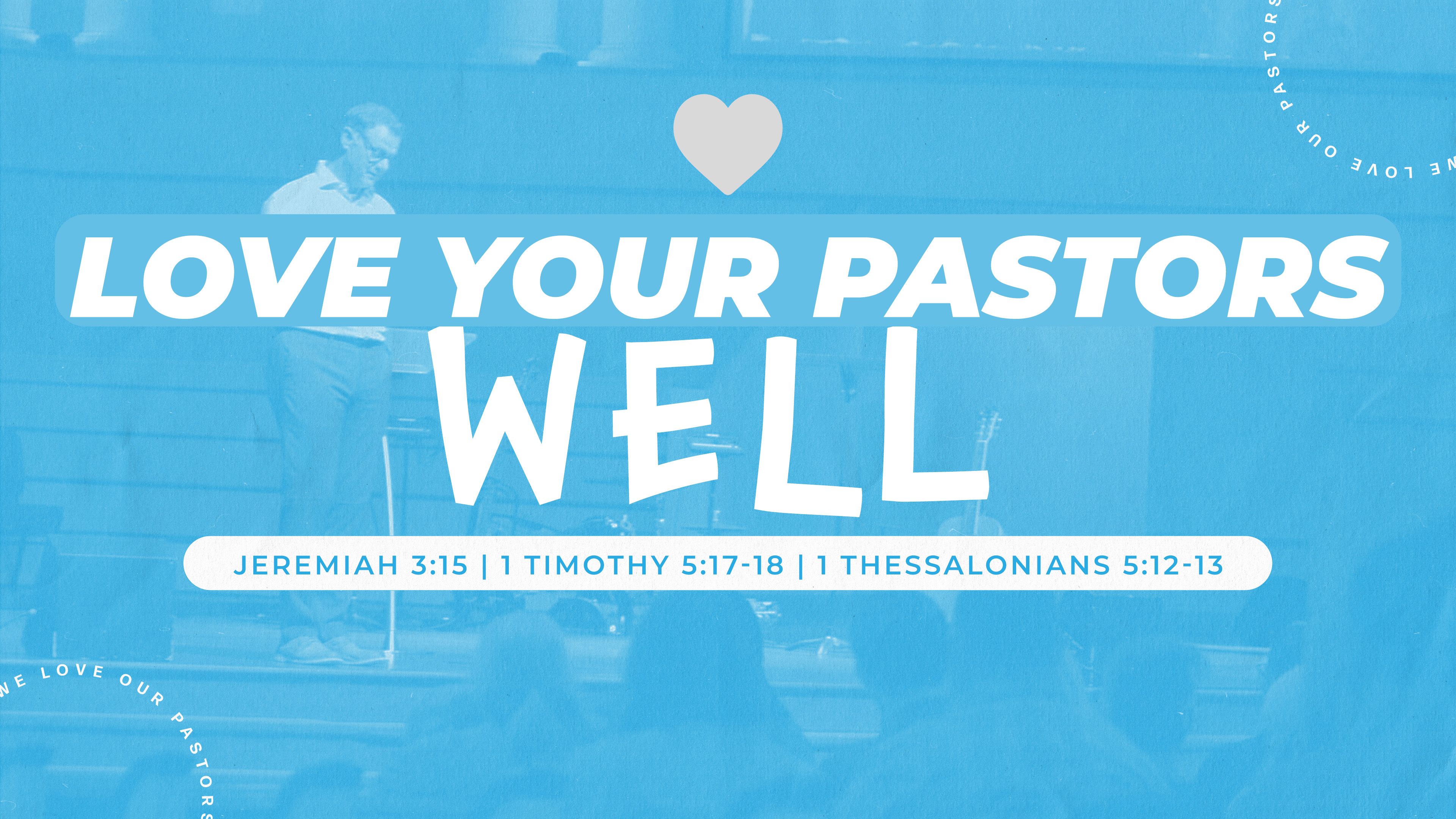 WE LOVE OUR PASTORS

LOVE YOUR PASTORS WELL

JEREMIAH 3:15 | 1 TIMOTHY 5:17-18 | 1 THESSALONIANS 5:12-13

WE LOVE OUR PASTORS